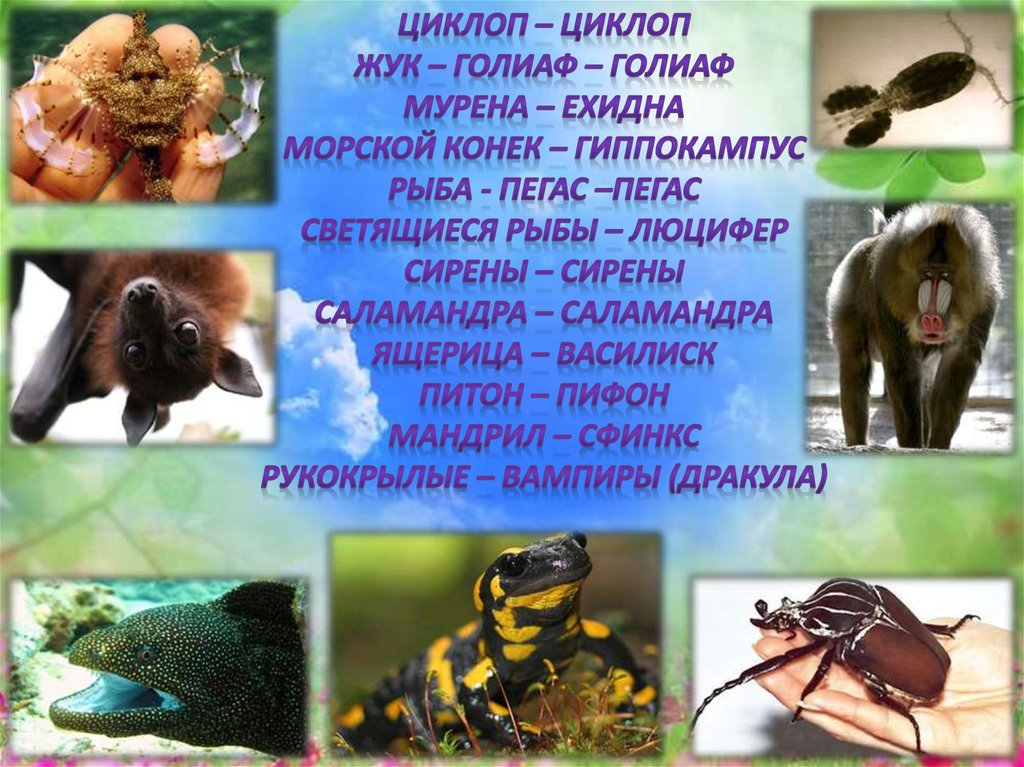 ЦИКЛОП – ЦИКЛОП
ЖУК – ГОЛИАФ – ГОЛИАФ
МУРЕНА – ЕХИДНА
МОРСКОЙ КОНЕК – ГИППОКАМПУС
РЫБА - ПЕГАС –ПЕГАС
СВЕТЯЩИЕСЯ РЫБЫ – ЛЮЦИФЕР
СИРЕНЫ – СИРЕНЫ
САЛАМАНДРА – САЛАМАНДРА
ЯЩЕРИЦА – ВАСИЛИСК
ПИТОН – ПИФОН
МАНДРИЛ – СФИНКС
РУКОКРЫЛЫЕ – ВАМПИРЫ (ДРАКУЛА)